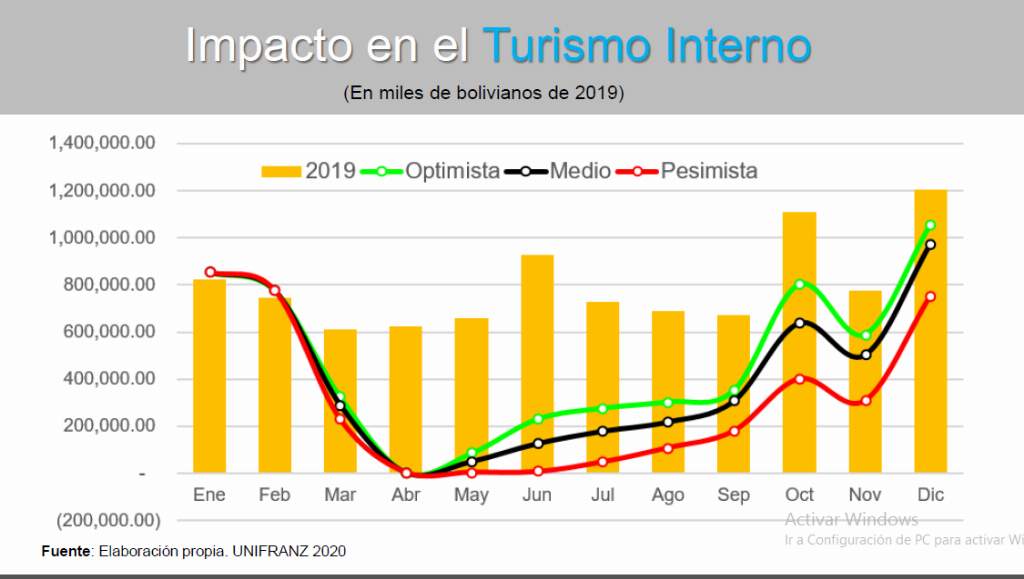 Impacto en el Turismo Interno

(En miles de bolivianos de 2019)

1,400,000.00
1,200,000.00
1,000,000.00
800,000.00
600,000.00
400,000.00
200,000.00
-
(200,000.00)

2019 Optimista Medio Pesimista

Ene Feb Mar Abr May Jun Jul Ago Sep Oct Nov Dic

Activar Windows
Ir a Configuración de PC para activar Wi

Fuente: Elaboración propia. UNIFRANZ 2020